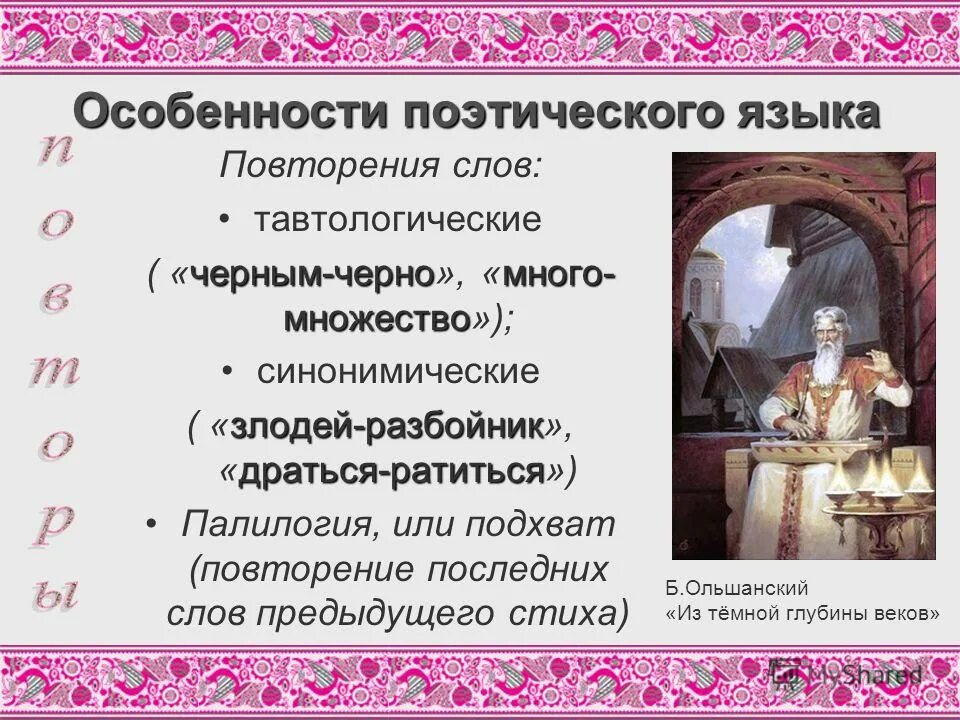 Особенности поэтического языка

повторы

Повторения слов:

• тавтологические

( «черным-черно», «много-множество»);

• синонимические

( «злодей-разбойник», «драться-ратиться»)

• Палилогия, или подхват (повторение последних слов предыдущего стиха)

Б.Ольшанский «Из тёмной глубины веков»

MyShared